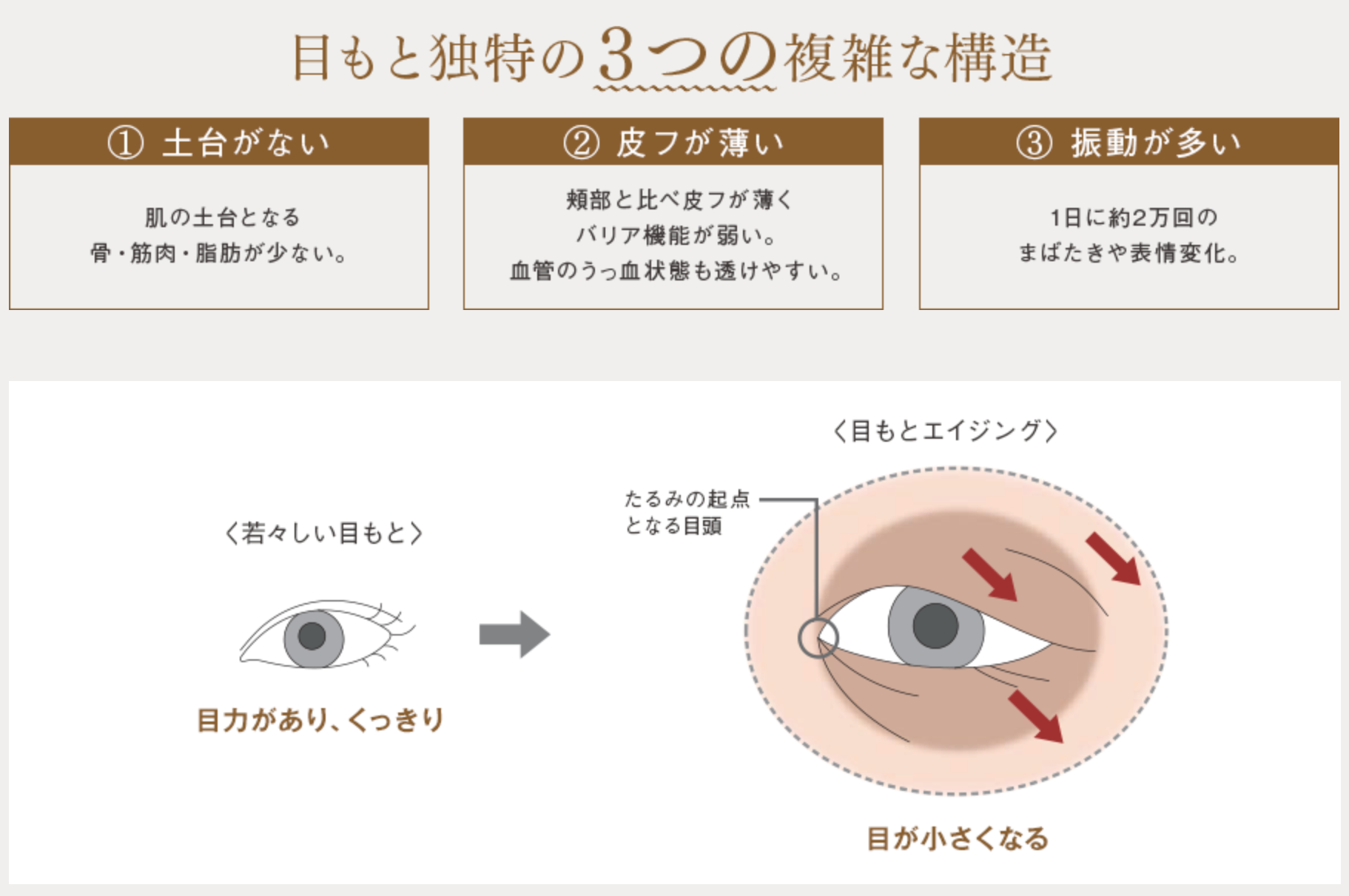 目もと独特の3つの複雑な構造

① 土台がない

肌の土台となる
骨・筋肉・脂肪が少ない。

② 皮フが薄い

頬部と比べ皮フが薄く
バリア機能が弱い。
血管のうっ血状態も透けやすい。

③ 振動が多い

1日に約2万回の
まばたきや表情変化。

〈若々しい目もと〉

目力があり、くっきり

〈目もとエイジング〉

たるみの起点
となる目頭

目が小さくなる